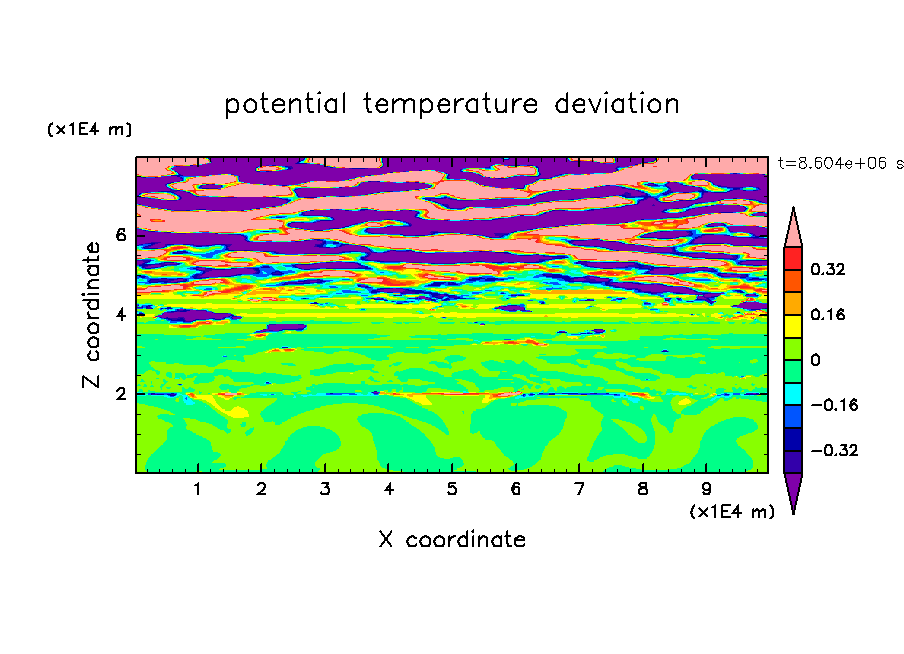 potential temperature deviation

(x1E4 m)

t=8.604e+06 s

Z coordinate

6
4
2

0.32
0.16
0
−0.16
−0.32

1 2 3 4 5 6 7 8 9

(x1E4 m)

X coordinate